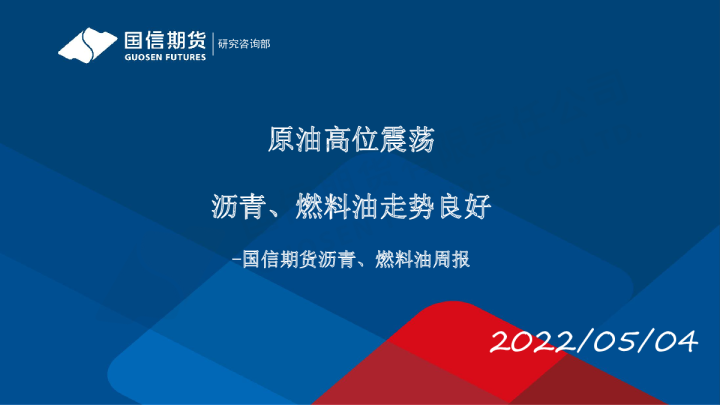 国信期货
GUOSEN FUTURES
研究咨询部

原油高位震荡

沥青、燃料油走势良好

-国信期货沥青、燃料油周报

2022/05/04